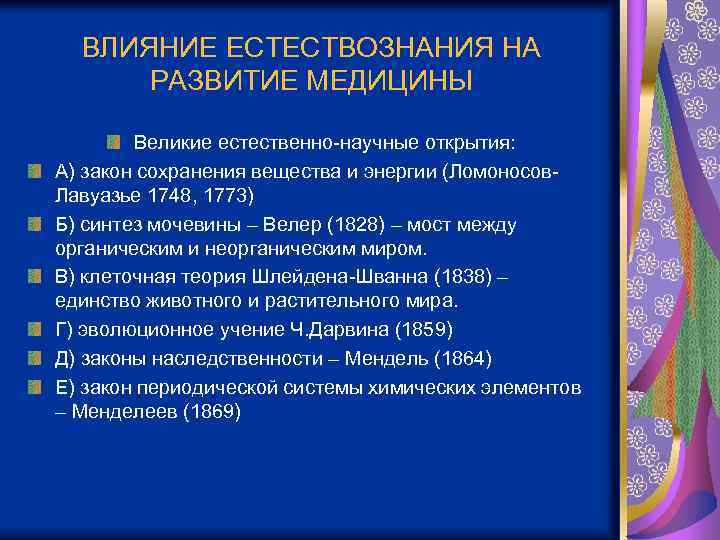 ВЛИЯНИЕ ЕСТЕСТВОЗНАНИЯ НА РАЗВИТИЕ МЕДИЦИНЫ

Великие естественно-научные открытия:

А) закон сохранения вещества и энергии (Ломоносов-Лавуазье 1748, 1773)

Б) синтез мочевины – Велер (1828) – мост между органическим и неорганическим миром.

В) клеточная теория Шлейдена-Шванна (1838) – единство животного и растительного мира.

Г) эволюционное учение Ч.Дарвина (1859)

Д) законы наследственности – Мендель (1864)

Е) закон периодической системы химических элементов – Менделеев (1869)